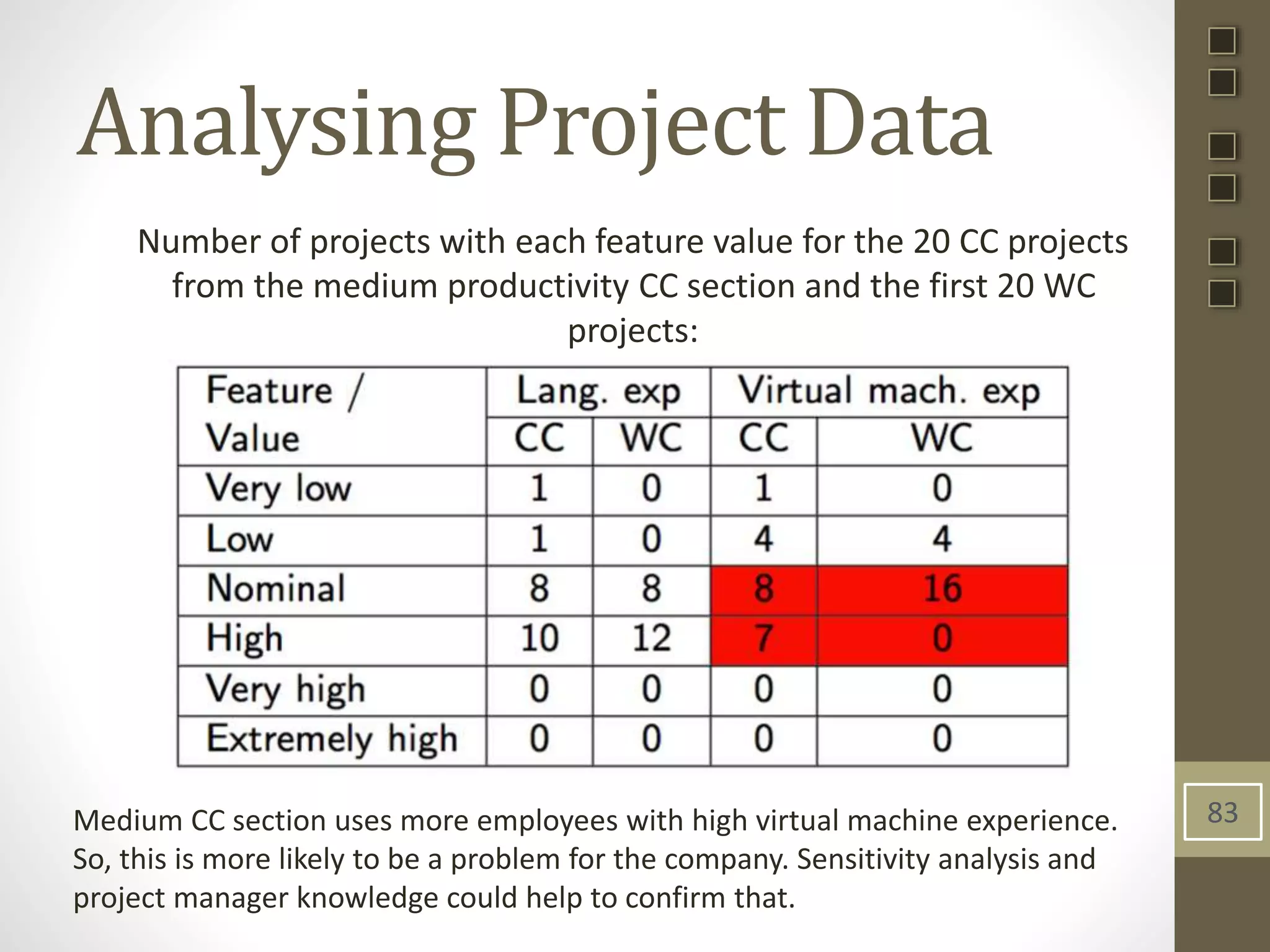 Analysing Project Data

Number of projects with each feature value for the 20 CC projects from the medium productivity CC section and the first 20 WC projects:

| Feature / Value | Lang. exp CC | Lang. exp WC | Virtual mach. exp CC | Virtual mach. exp WC |
|---|---|---|---|---|
| Very low | 1 | 0 | 1 | 0 |
| Low | 1 | 0 | 4 | 4 |
| Nominal | 8 | 8 | 8 | 16 |
| High | 10 | 12 | 7 | 0 |
| Very high | 0 | 0 | 0 | 0 |
| Extremely high | 0 | 0 | 0 | 0 |

Medium CC section uses more employees with high virtual machine experience. So, this is more likely to be a problem for the company. Sensitivity analysis and project manager knowledge could help to confirm that.

83